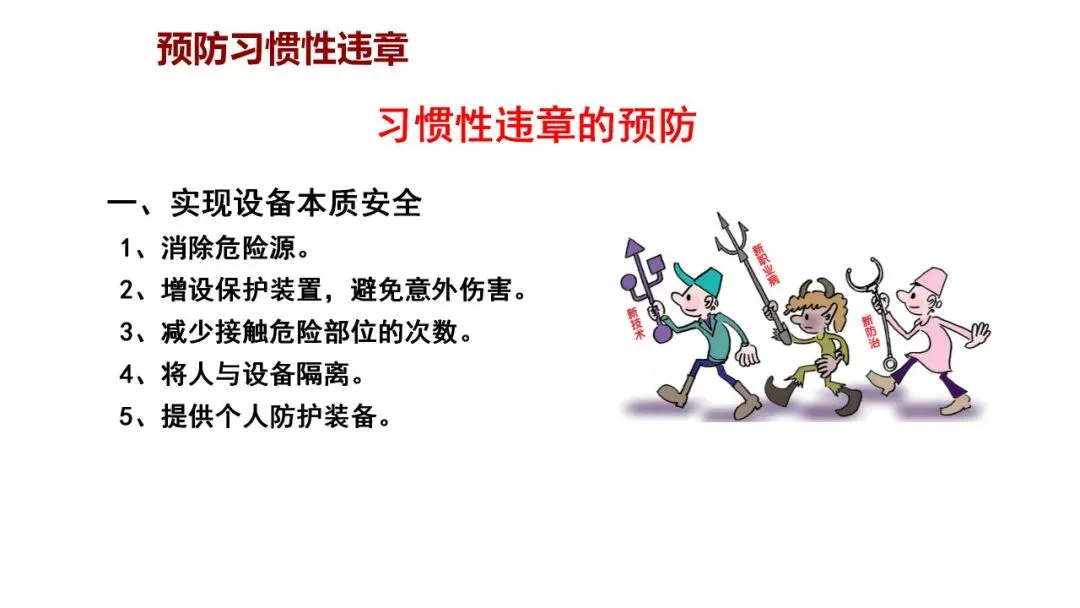 预防习惯性违章

习惯性违章的预防

一、实现设备本质安全

1、消除危险源。

2、增设保护装置，避免意外伤害。

3、减少接触危险部位的次数。

4、将人与设备隔离。

5、提供个人防护装备。

新技术

新职业病

新防治